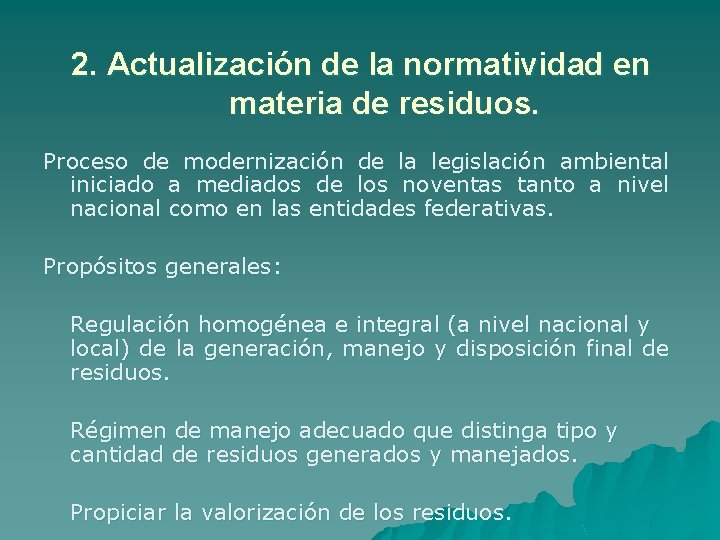 2. Actualización de la normatividad en materia de residuos.

Proceso de modernización de la legislación ambiental iniciado a mediados de los noventas tanto a nivel nacional como en las entidades federativas.

Propósitos generales:

Regulación homogénea e integral (a nivel nacional y local) de la generación, manejo y disposición final de residuos.

Régimen de manejo adecuado que distinga tipo y cantidad de residuos generados y manejados.

Propiciar la valorización de los residuos.